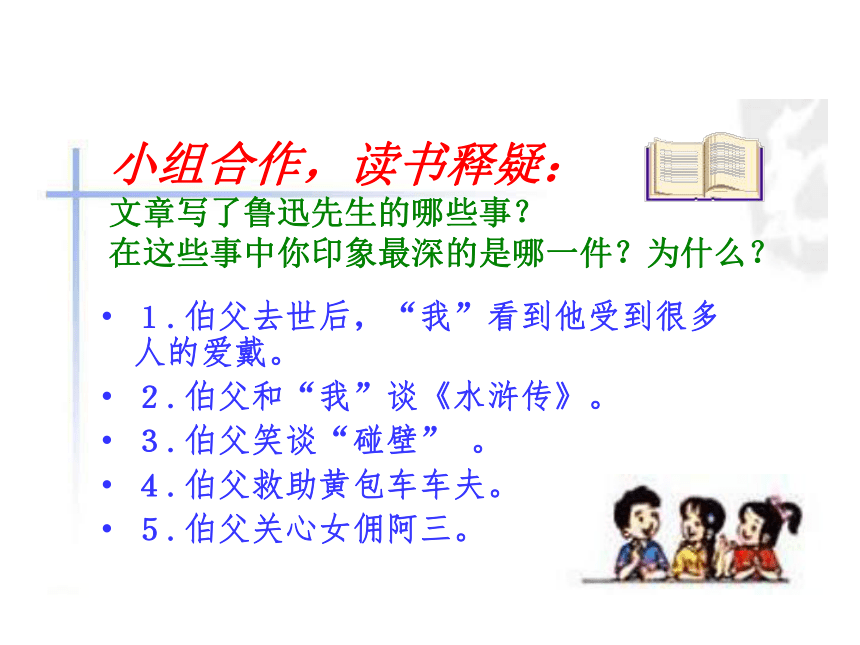 小组合作，读书释疑：
文章写了鲁迅先生的哪些事？
在这些事中你印象最深的是哪一件？为什么？

• 1.伯父去世后，“我”看到他受到很多人的爱戴。
• 2.伯父和“我”谈《水浒传》。
• 3.伯父笑谈“碰壁” 。
• 4.伯父救助黄包车车夫。
• 5.伯父关心女佣阿三。